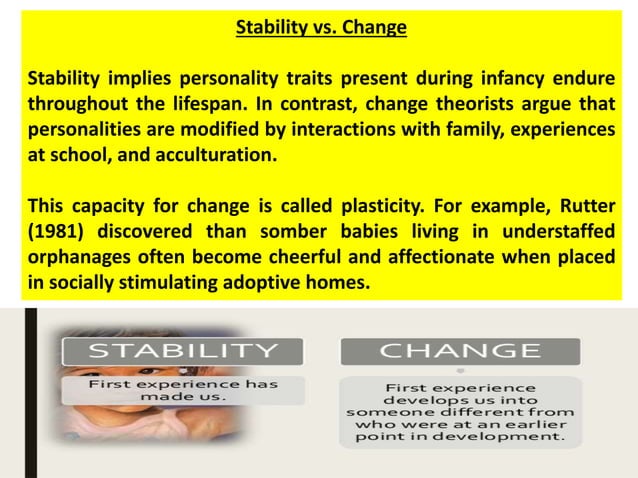 Stability vs. Change

Stability implies personality traits present during infancy endure throughout the lifespan. In contrast, change theorists argue that personalities are modified by interactions with family, experiences at school, and acculturation.

This capacity for change is called plasticity. For example, Rutter (1981) discovered than somber babies living in understaffed orphanages often become cheerful and affectionate when placed in socially stimulating adoptive homes.

STABILITY

First experience has made us.

CHANGE

First experience develops us into someone different from who were at an earlier point in development.